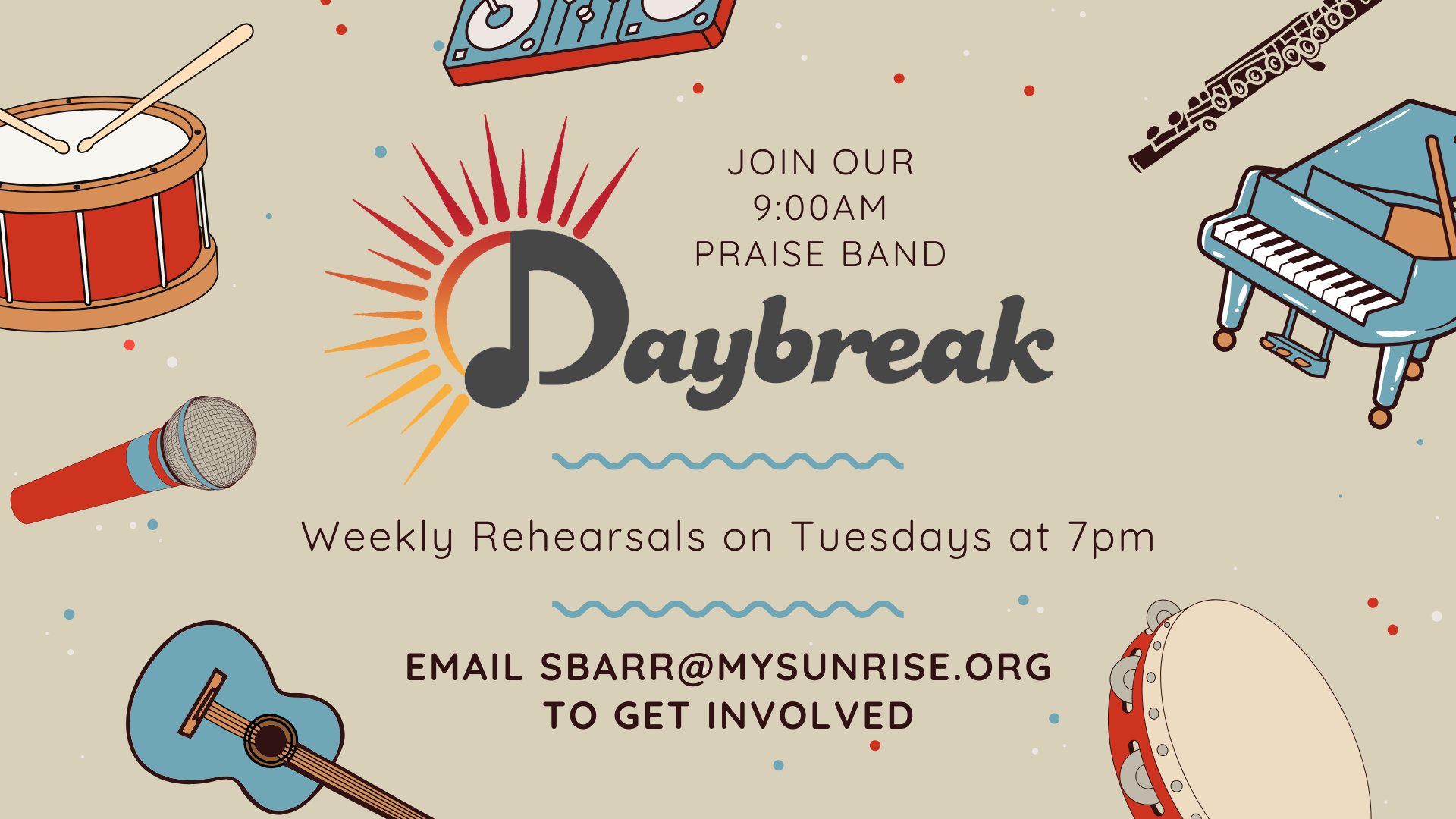 JOIN OUR
9:00AM
PRAISE BAND

Daybreak

Weekly Rehearsals on Tuesdays at 7pm

EMAIL SBARR@MYSUNRISE.ORG
TO GET INVOLVED